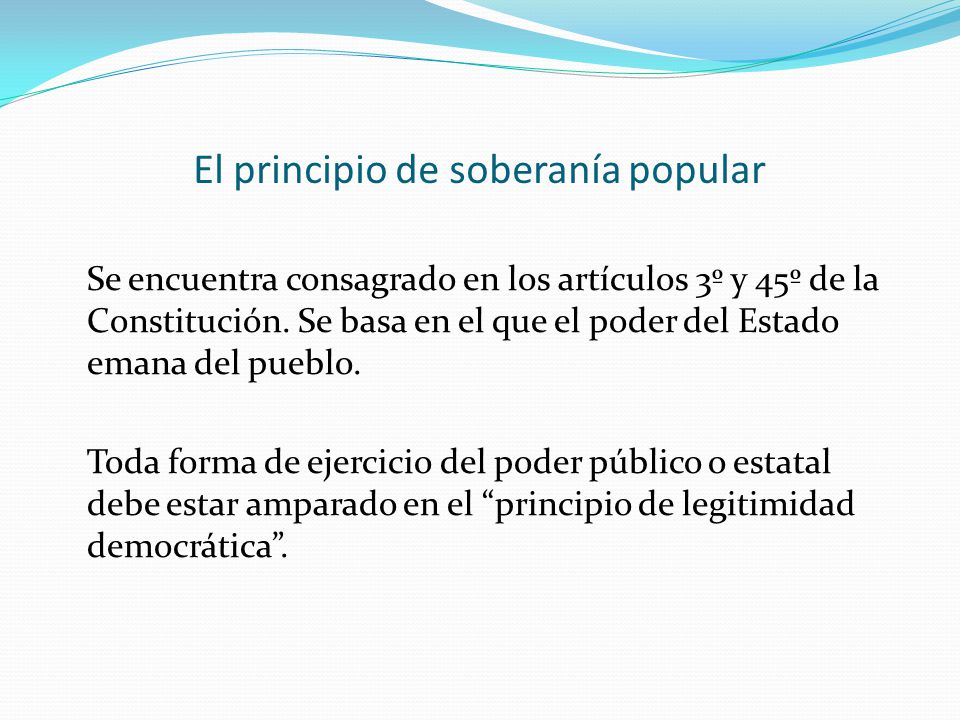 El principio de soberanía popular

Se encuentra consagrado en los artículos 3º y 45º de la Constitución. Se basa en el que el poder del Estado emana del pueblo.

Toda forma de ejercicio del poder público o estatal debe estar amparado en el “principio de legitimidad democrática”.